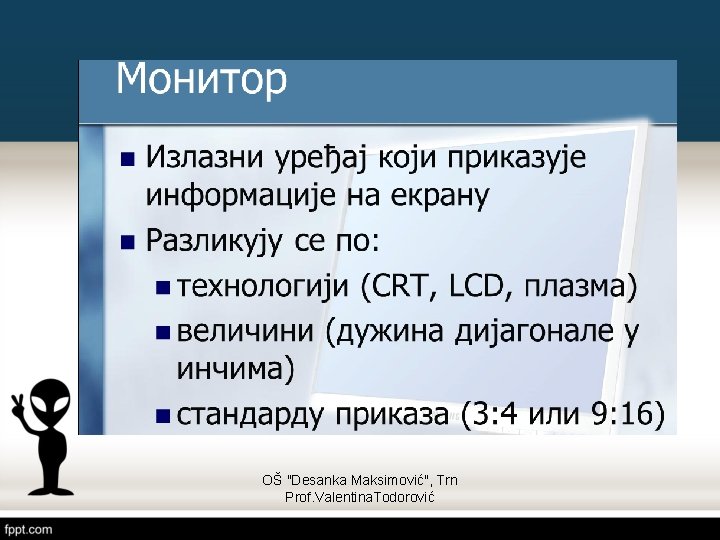 Монитор

- Излазни уређај који приказује информације на екрану
- Разликују се по:
  - технологији (CRT, LCD, плазма)
  - величини (дужина дијагонале у инчима)
  - стандарду приказа (3:4 или 9:16)

OŠ "Desanka Maksimović", Trn
Prof.ValentinaTodorović

fppt.com